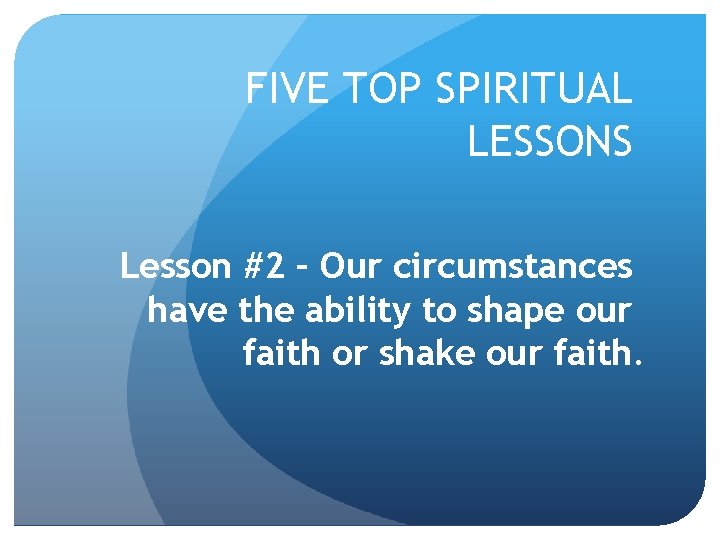 FIVE TOP SPIRITUAL LESSONS

Lesson #2 – Our circumstances have the ability to shape our faith or shake our faith.